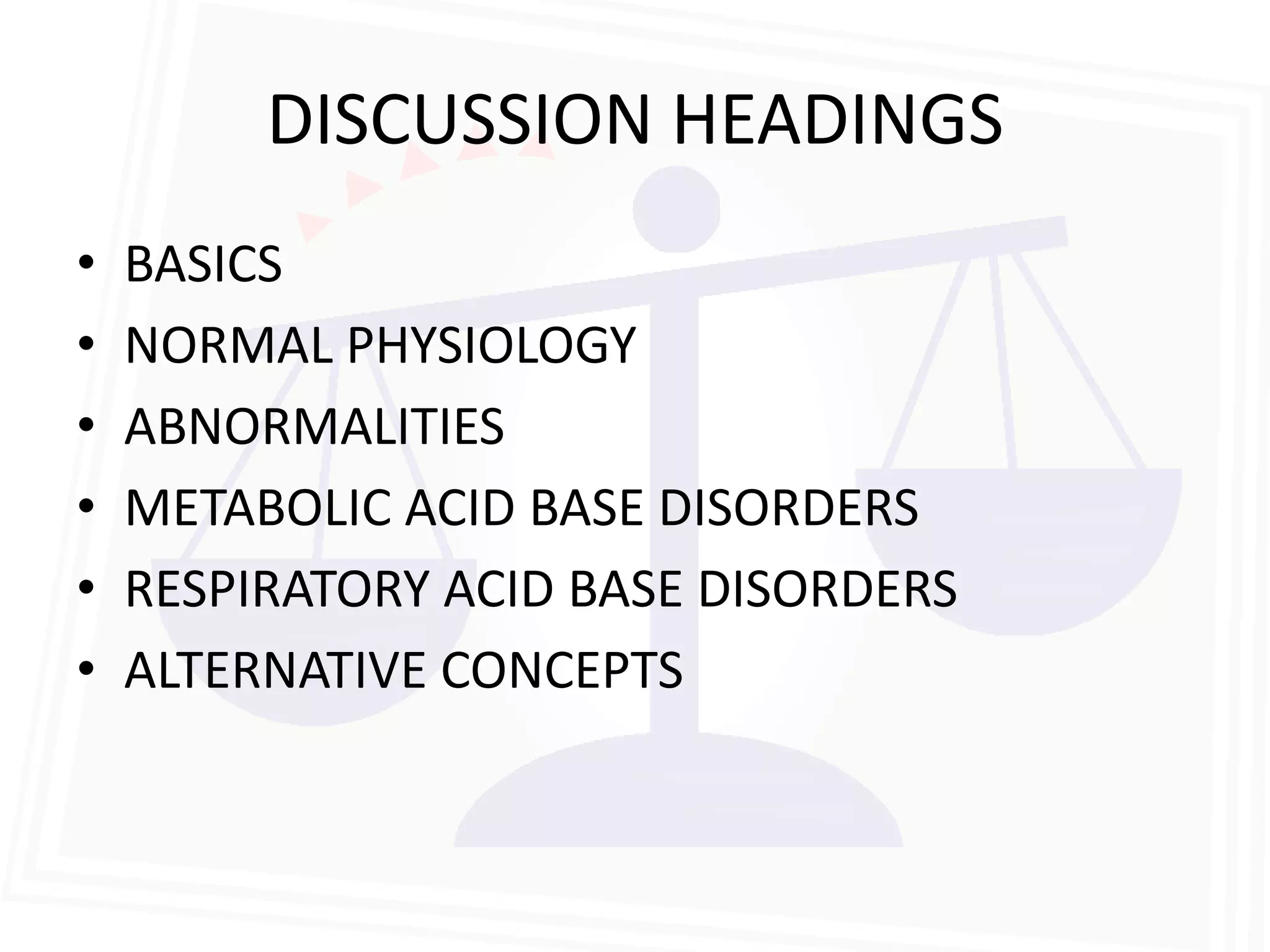 DISCUSSION HEADINGS

• BASICS
• NORMAL PHYSIOLOGY
• ABNORMALITIES
• METABOLIC ACID BASE DISORDERS
• RESPIRATORY ACID BASE DISORDERS
• ALTERNATIVE CONCEPTS